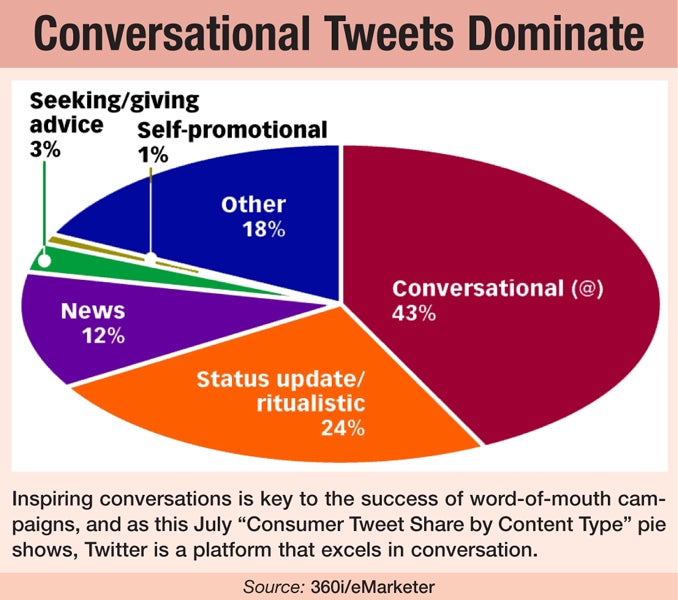 Conversational Tweets Dominate

Seeking/giving advice 3%

Self-promotional 1%

Other 18%

Conversational (@) 43%

News 12%

Status update/ ritualistic 24%

Inspiring conversations is key to the success of word-of-mouth campaigns, and as this July “Consumer Tweet Share by Content Type” pie shows, Twitter is a platform that excels in conversation.

Source: 360i/eMarketer